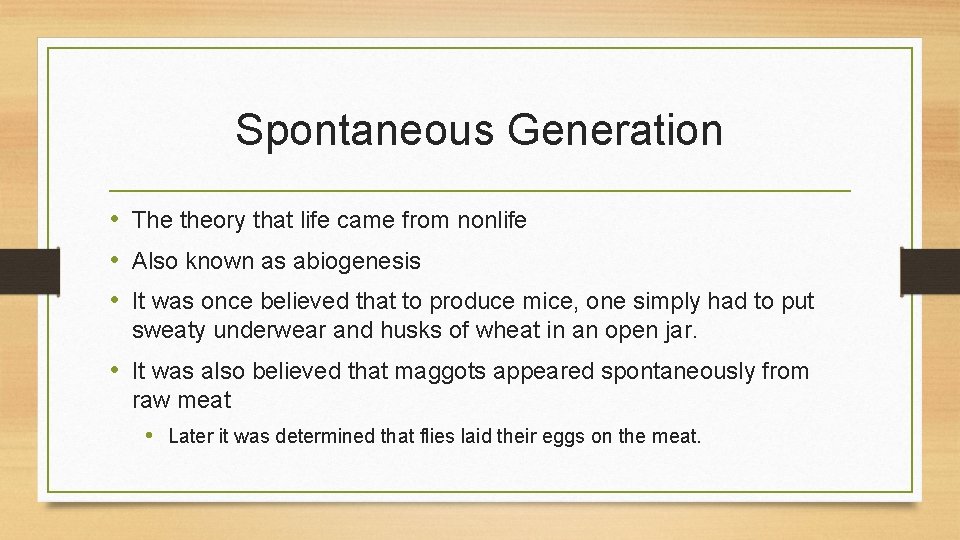 Spontaneous Generation

• The theory that life came from nonlife
• Also known as abiogenesis
• It was once believed that to produce mice, one simply had to put sweaty underwear and husks of wheat in an open jar.
• It was also believed that maggots appeared spontaneously from raw meat
  • Later it was determined that flies laid their eggs on the meat.